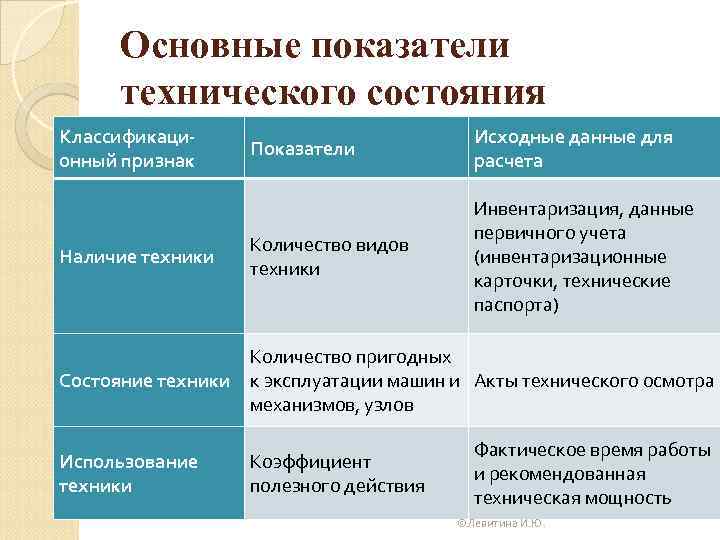 Основные показатели технического состояния

| Классификационный признак | Показатели | Исходные данные для расчета |
|---|---|---|
| Наличие техники | Количество видов техники | Инвентаризация, данные первичного учета (инвентаризационные карточки, технические паспорта) |
| Состояние техники | Количество пригодных к эксплуатации машин и механизмов, узлов | Акты технического осмотра |
| Использование техники | Коэффициент полезного действия | Фактическое время работы и рекомендованная техническая мощность |

©Левитина И.Ю.